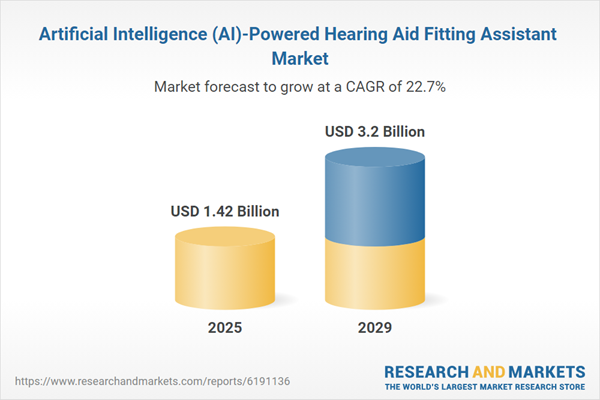 Artificial Intelligence (AI)-Powered Hearing Aid Fitting Assistant Market

Market forecast to grow at a CAGR of 22.7%

USD 1.42 Billion

USD 3.2 Billion

2025

2029

https://www.researchandmarkets.com/reports/6191136

RESEARCH AND MARKETS
THE WORLD'S LARGEST MARKET RESEARCH STORE